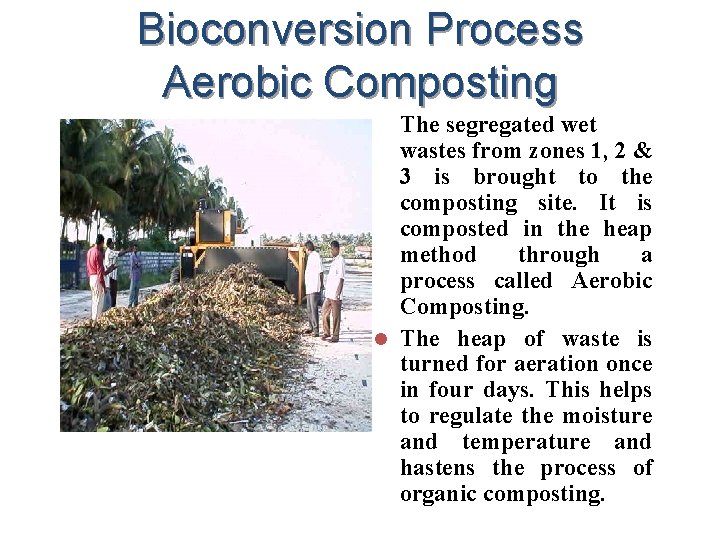 Bioconversion Process
Aerobic Composting

The segregated wet wastes from zones 1, 2 & 3 is brought to the composting site. It is composted in the heap method through a process called Aerobic Composting.

The heap of waste is turned for aeration once in four days. This helps to regulate the moisture and temperature and hastens the process of organic composting.